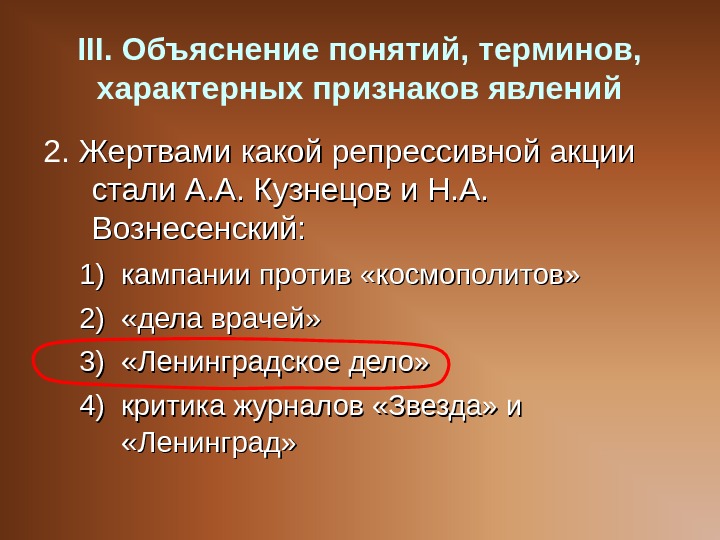 III. Объяснение понятий, терминов, характерных признаков явлений

2. Жертвами какой репрессивной акции стали А.А. Кузнецов и Н.А. Вознесенский:

1) кампании против «космополитов»
2) «дела врачей»
3) «Ленинградское дело»
4) критика журналов «Звезда» и «Ленинград»